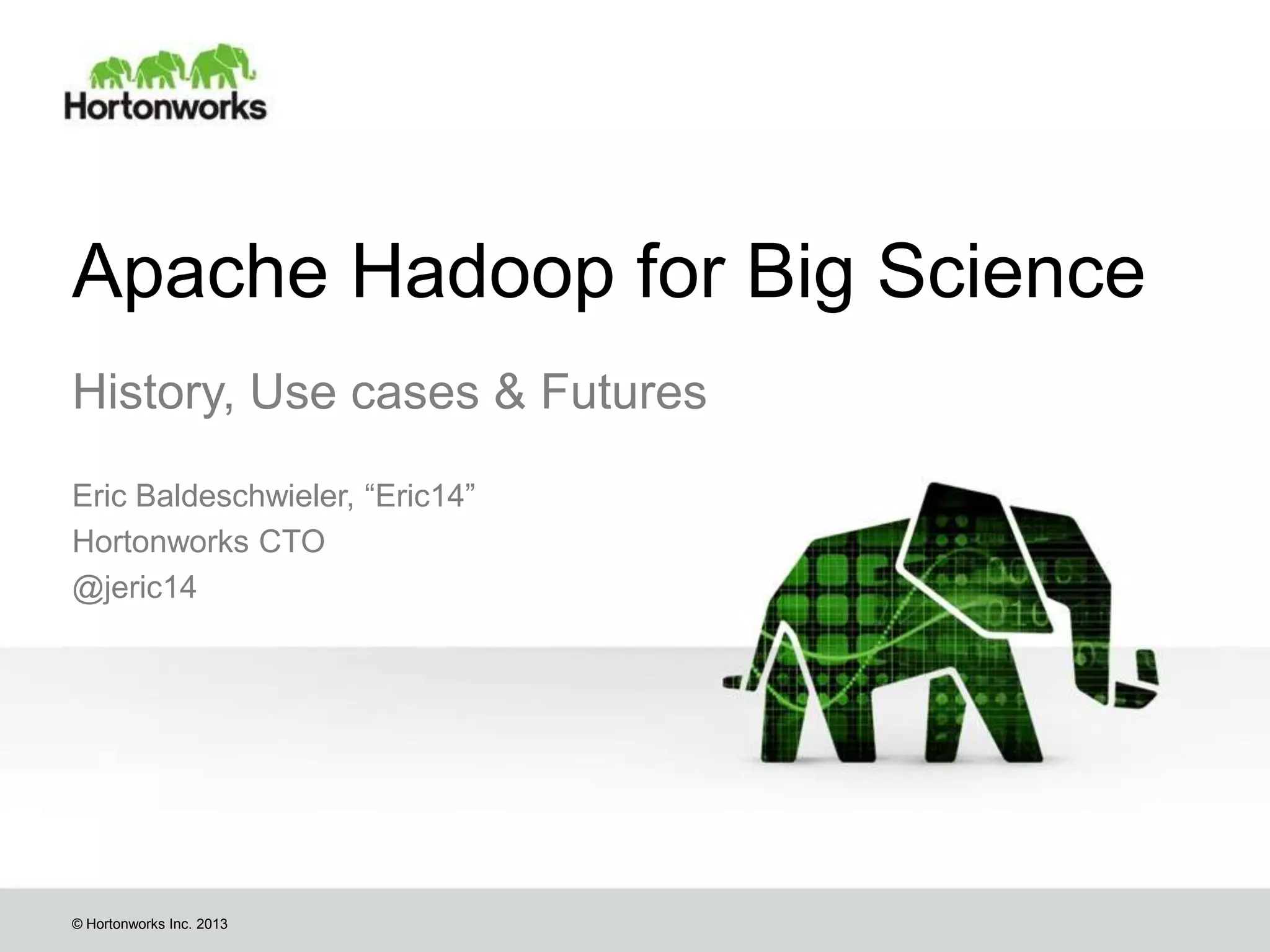 Hortonworks

Apache Hadoop for Big Science

History, Use cases & Futures

Eric Baldeschwieler, “Eric14”
Hortonworks CTO
@jeric14

© Hortonworks Inc. 2013